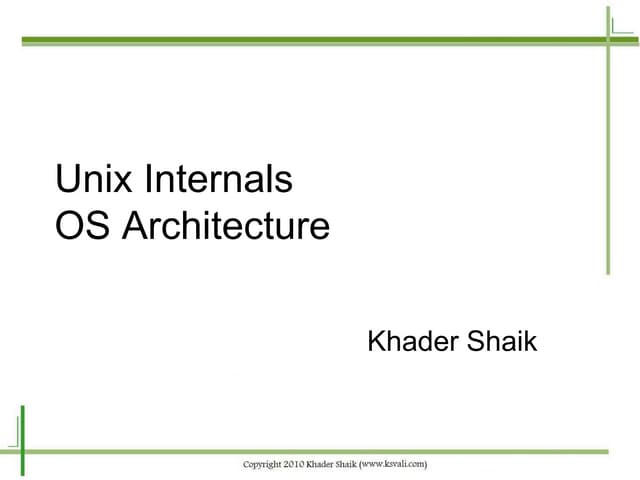 Unix Internals
OS Architecture

Khader Shaik

Copyright 2010 Khader Shaik (www.ksvali.com)